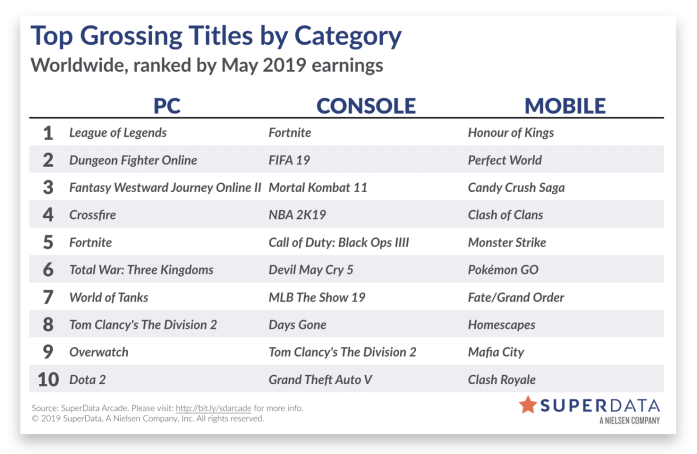 Top Grossing Titles by Category
Worldwide, ranked by May 2019 earnings

| | PC | CONSOLE | MOBILE |
|---|---|---|---|
| 1 | League of Legends | Fortnite | Honour of Kings |
| 2 | Dungeon Fighter Online | FIFA 19 | Perfect World |
| 3 | Fantasy Westward Journey Online II | Mortal Kombat 11 | Candy Crush Saga |
| 4 | Crossfire | NBA 2K19 | Clash of Clans |
| 5 | Fortnite | Call of Duty: Black Ops IIII | Monster Strike |
| 6 | Total War: Three Kingdoms | Devil May Cry 5 | Pokémon GO |
| 7 | World of Tanks | MLB The Show 19 | Fate/Grand Order |
| 8 | Tom Clancy's The Division 2 | Days Gone | Homescapes |
| 9 | Overwatch | Tom Clancy's The Division 2 | Mafia City |
| 10 | Dota 2 | Grand Theft Auto V | Clash Royale |

Source: SuperData Arcade. Please visit: http://bit.ly/sdarcade for more info.
© 2019 SuperData, A Nielsen Company, Inc. All rights reserved.

SUPERDATA
A NIELSEN COMPANY